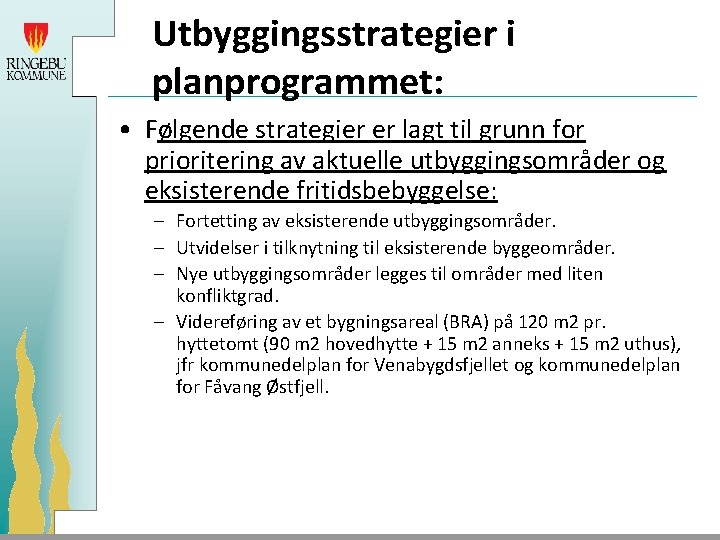 RINGEBU KOMMUNE

Utbyggingsstrategier i planprogrammet:

• Følgende strategier er lagt til grunn for prioritering av aktuelle utbyggingsområder og eksisterende fritidsbebyggelse:
– Fortetting av eksisterende utbyggingsområder.
– Utvidelser i tilknytning til eksisterende byggeområder.
– Nye utbyggingsområder legges til områder med liten konfliktgrad.
– Videreføring av et bygningsareal (BRA) på 120 m2 pr. hyttetomt (90 m2 hovedhytte + 15 m2 anneks + 15 m2 uthus), jfr kommunedelplan for Venabygdsfjellet og kommunedelplan for Fåvang Østfjell.